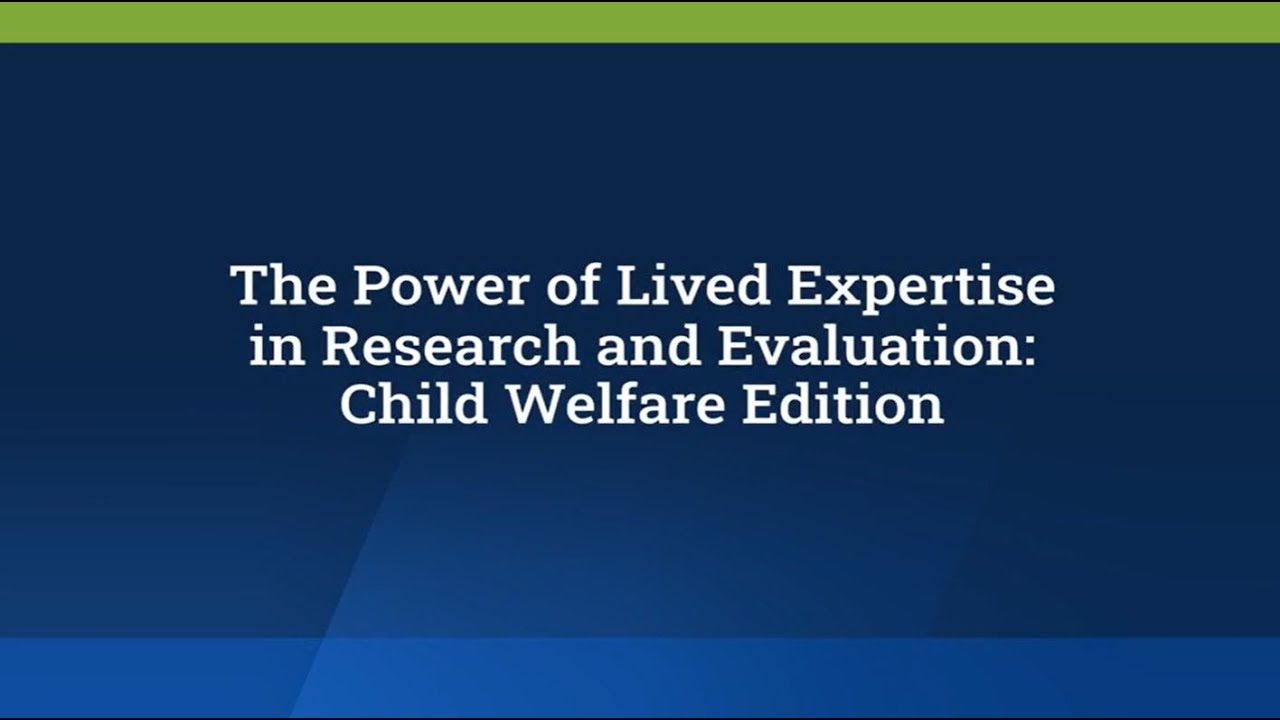 The Power of Lived Expertise in Research and Evaluation: Child Welfare Edition